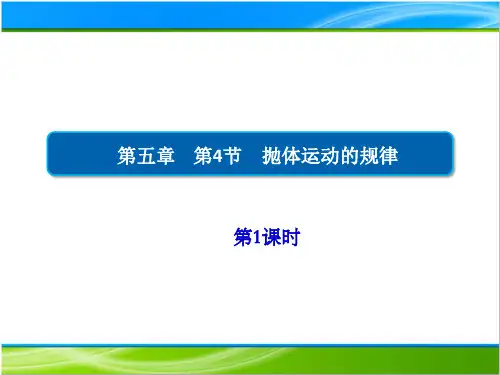 第五章　第4节　抛体运动的规律

第1课时